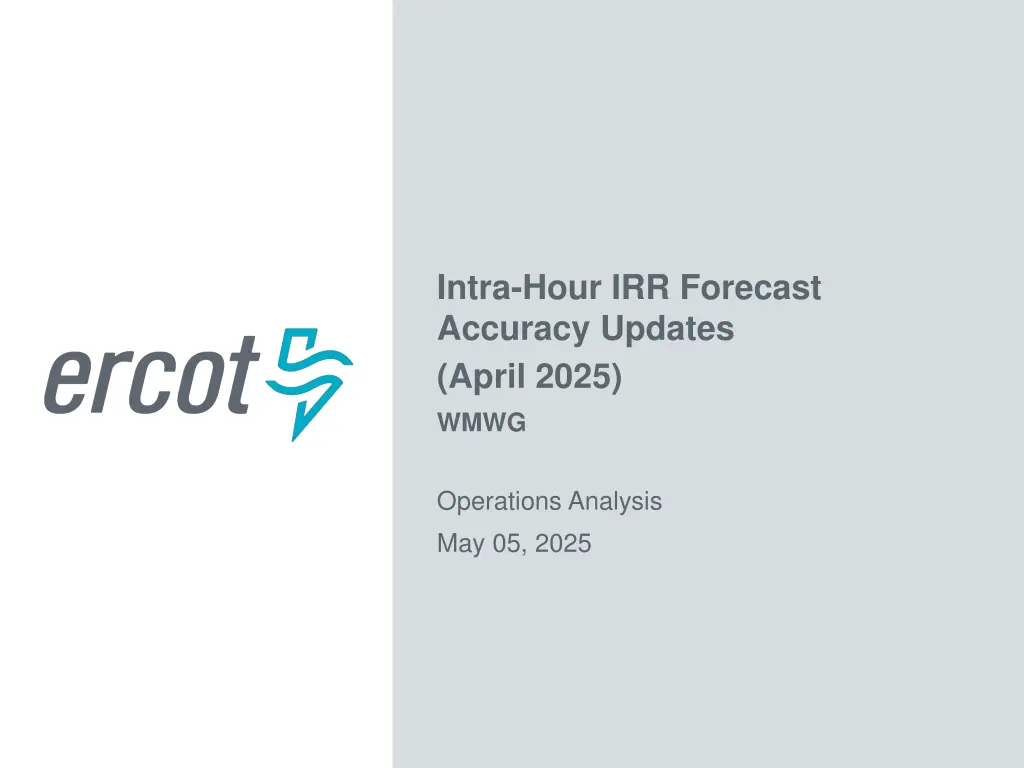 ercot

Intra-Hour IRR Forecast Accuracy Updates (April 2025)

WMWG

Operations Analysis

May 05, 2025